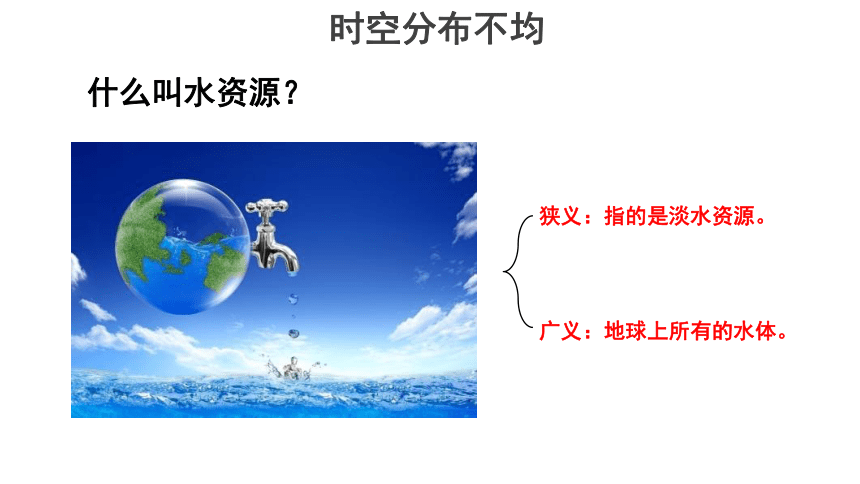 时空分布不均

什么叫水资源？

狭义：指的是淡水资源。

广义：地球上所有的水体。